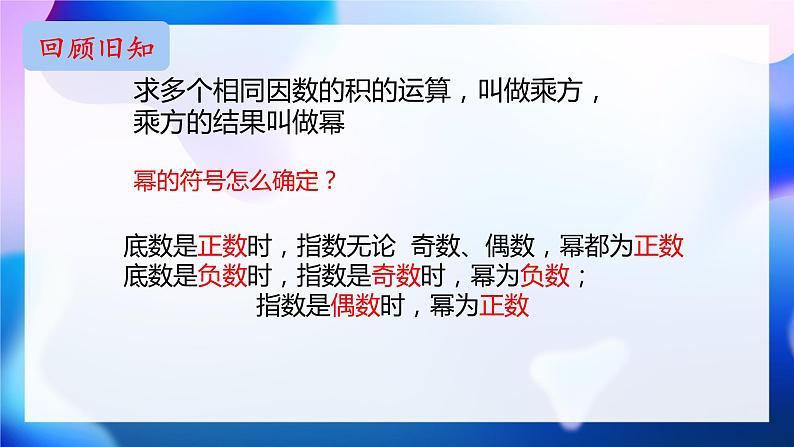 回顾旧知

求多个相同因数的积的运算，叫做乘方，乘方的结果叫做幂

幂的符号怎么确定？

底数是正数时，指数无论 奇数、偶数，幂都为正数
底数是负数时，指数是奇数时，幂为负数；
指数是偶数时，幂为正数